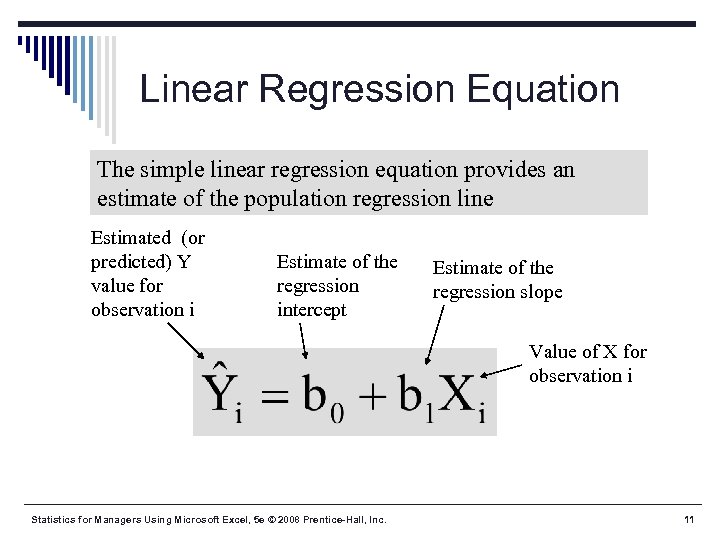 Linear Regression Equation

The simple linear regression equation provides an estimate of the population regression line

Estimated (or predicted) Y value for observation i

Estimate of the regression intercept

Estimate of the regression slope

Value of X for observation i

$\hat{Y}_i = b_0 + b_1 X_i$

Statistics for Managers Using Microsoft Excel, 5e © 2008 Prentice-Hall, Inc.

11